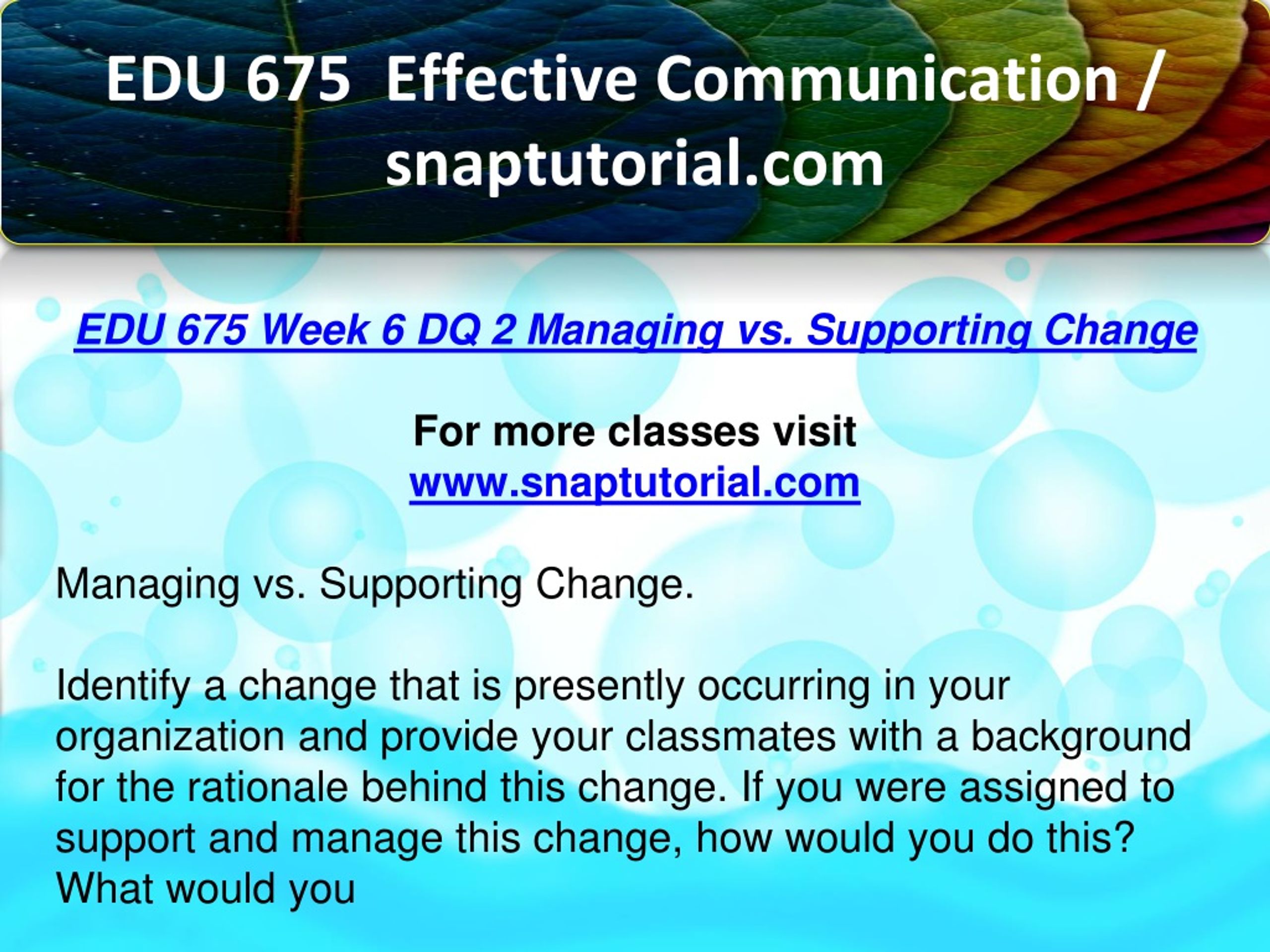 EDU 675 Effective Communication / snaptutorial.com

EDU 675 Week 6 DQ 2 Managing vs. Supporting Change

For more classes visit
www.snaptutorial.com

Managing vs. Supporting Change.

Identify a change that is presently occurring in your organization and provide your classmates with a background for the rationale behind this change. If you were assigned to support and manage this change, how would you do this? What would you